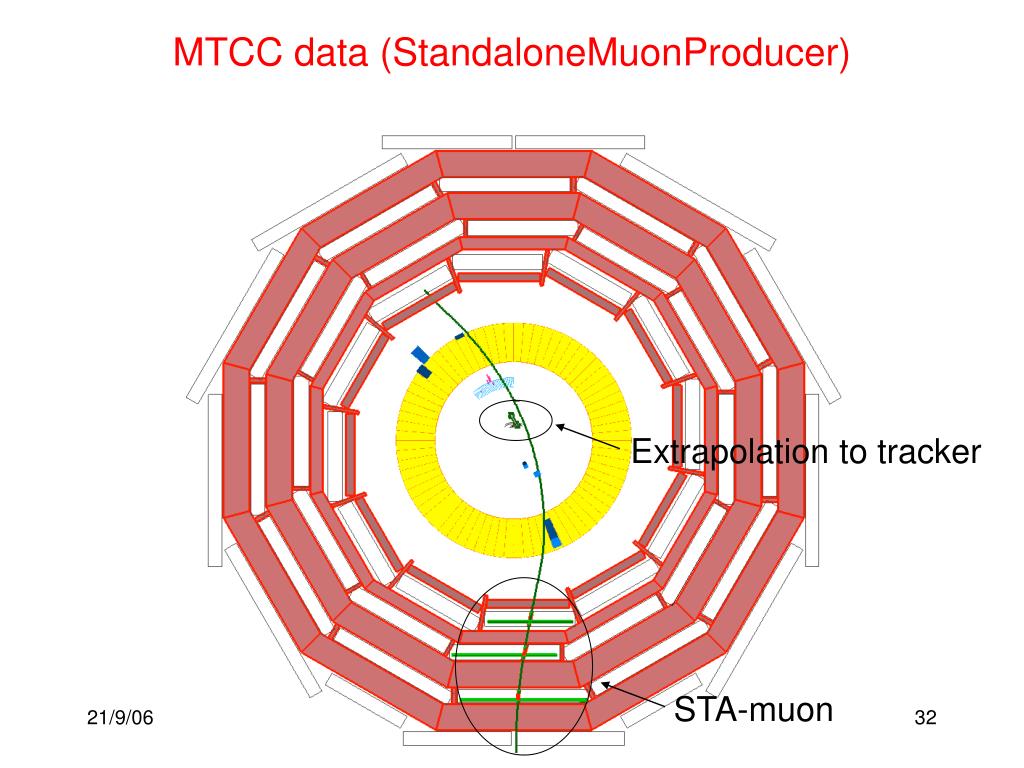 MTCC data (StandaloneMuonProducer)

Extrapolation to tracker

STA-muon

21/9/06

32